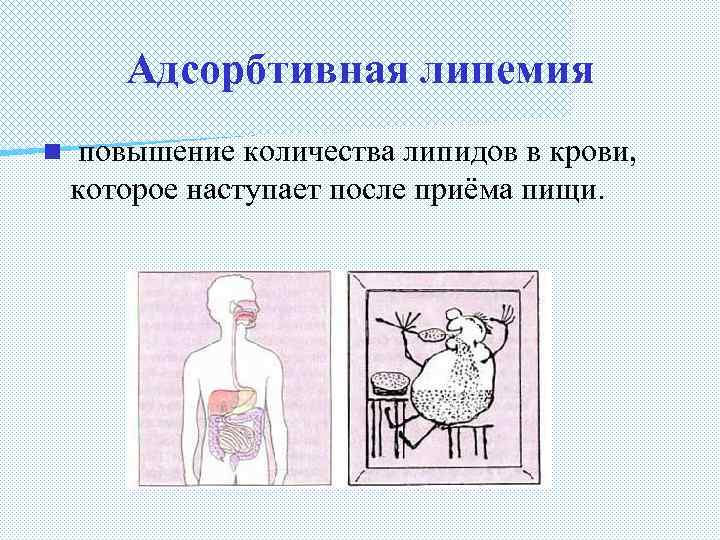 Адсорбтивная липемия

повышение количества липидов в крови, которое наступает после приёма пищи.